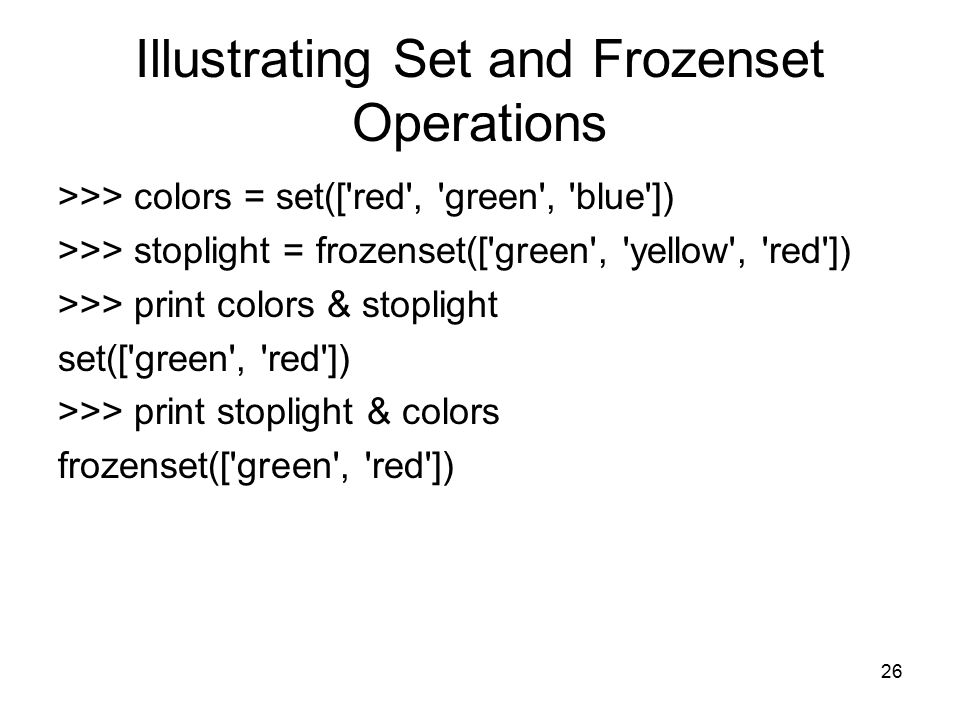 Illustrating Set and Frozenset Operations

>>> colors = set(['red', 'green', 'blue'])

>>> stoplight = frozenset(['green', 'yellow', 'red'])

>>> print colors & stoplight

set(['green', 'red'])

>>> print stoplight & colors

frozenset(['green', 'red'])

26